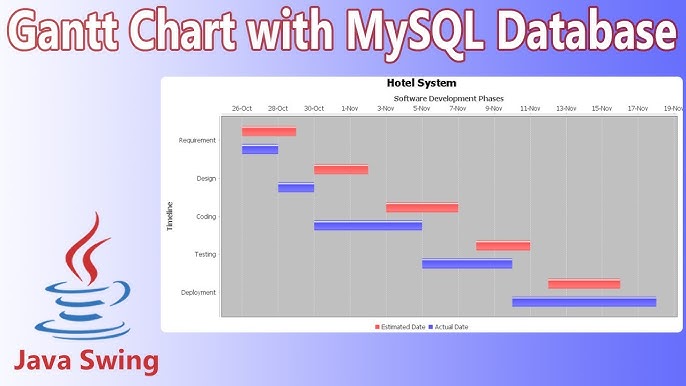 Gantt Chart with MySQL Database

Hotel System

Software Development Phases

26-Oct 28-Oct 30-Oct 1-Nov 3-Nov 5-Nov 7-Nov 9-Nov 11-Nov 13-Nov 15-Nov 17-Nov 19-Nov

Timeline

Requirement

Design

Coding

Testing

Deployment

Estimated Date Actual Date

Java Swing